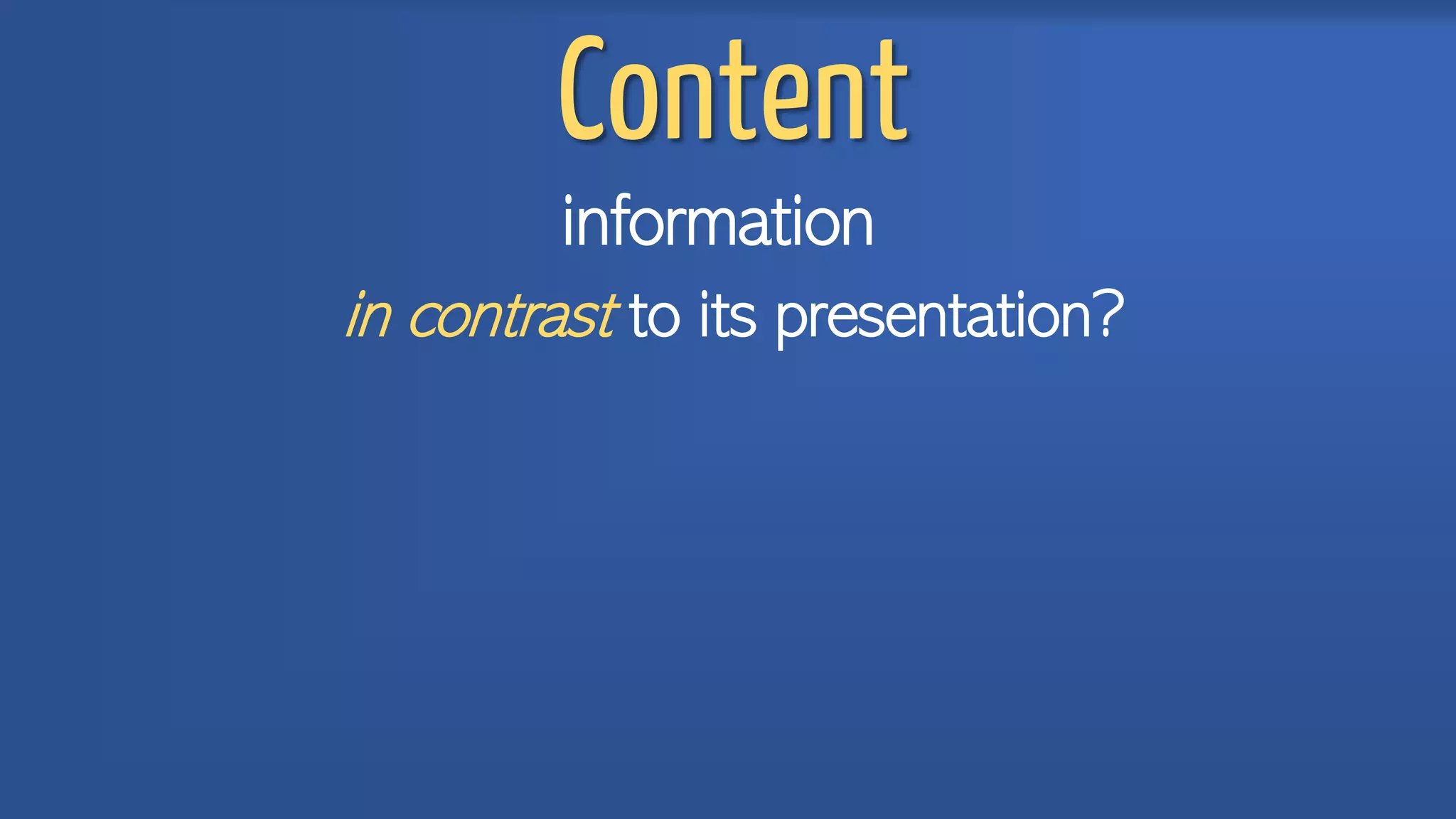 Content

information

in contrast to its presentation?